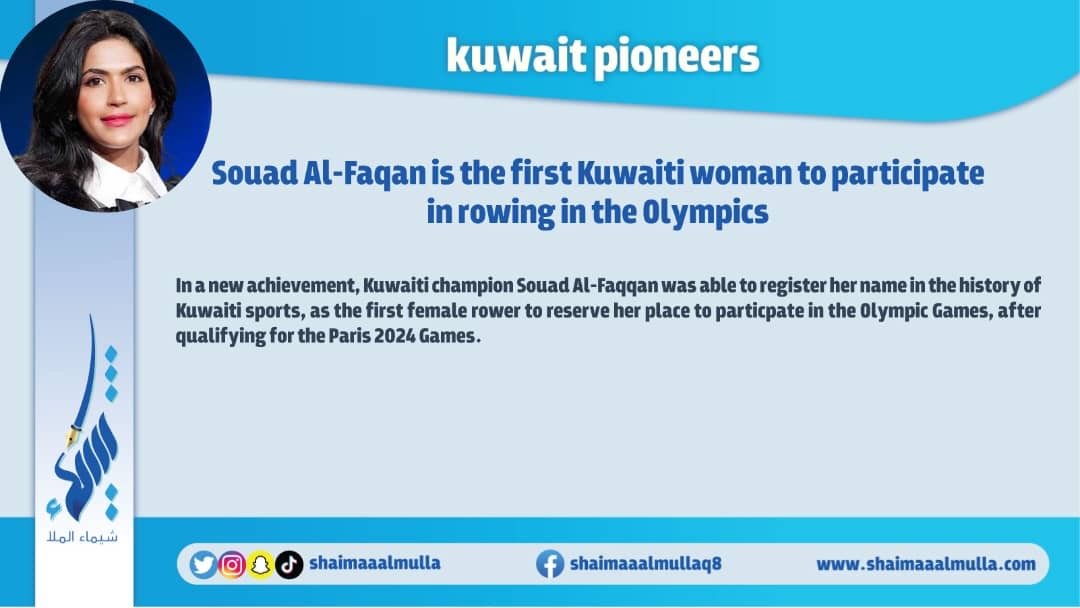 kuwait pioneers

Souad Al-Faqan is the first Kuwaiti woman to participate in rowing in the Olympics

In a new achievement, Kuwaiti champion Souad Al-Faqqan was able to register her name in the history of Kuwaiti sports, as the first female rower to reserve her place to particpate in the Olympic Games, after qualifying for the Paris 2024 Games.

شيماء الملا

shaimaaalmulla

shaimaaalmullaq8

www.shaimaaalmulla.com